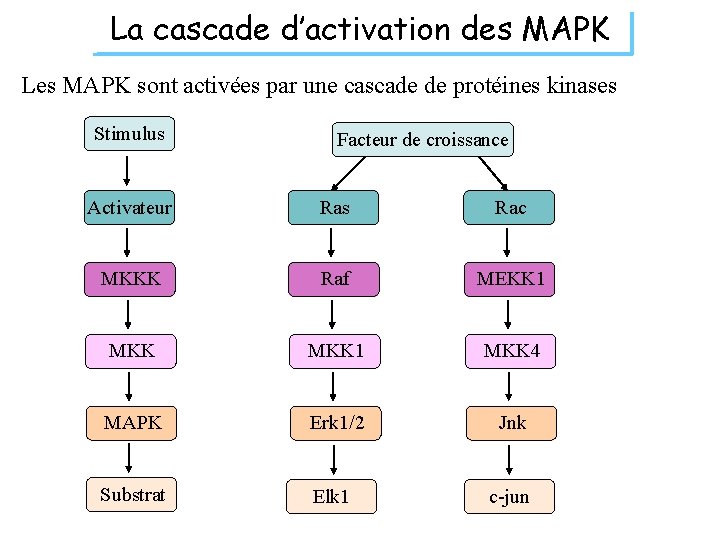 La cascade d'activation des MAPK

Les MAPK sont activées par une cascade de protéines kinases

Stimulus
Activateur
MKKK
MKK
MAPK
Substrat

Facteur de croissance

Ras
Raf
MKK1
Erk1/2
Elk1

Rac
MEKK1
MKK4
Jnk
c-jun